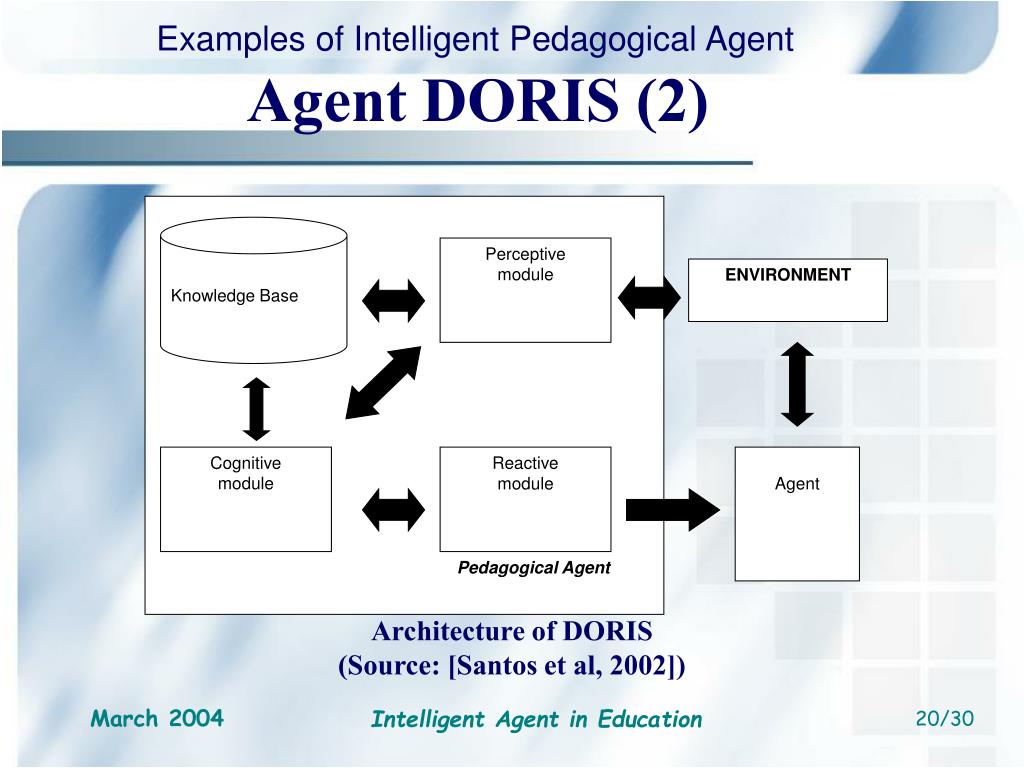 Examples of Intelligent Pedagogical Agent

Agent DORIS (2)

Knowledge Base

Perceptive module

ENVIRONMENT

Cognitive module

Reactive module

Agent

Pedagogical Agent

Architecture of DORIS
(Source: [Santos et al, 2002])

March 2004

Intelligent Agent in Education

20/30